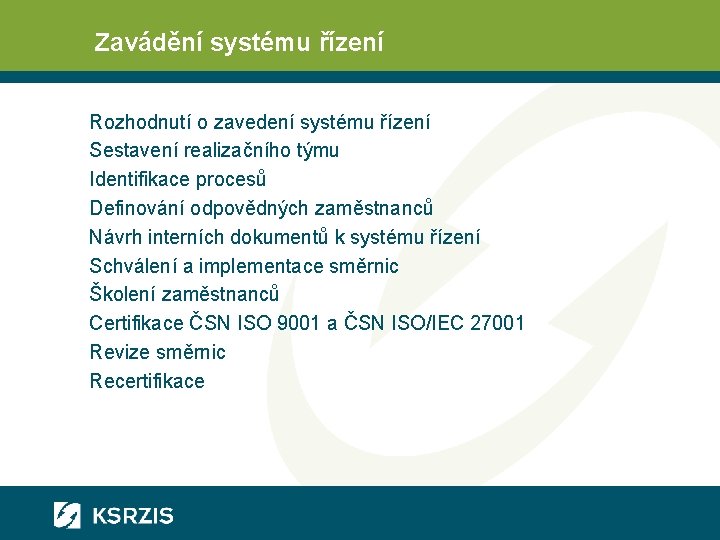 Zavádění systému řízení

Rozhodnutí o zavedení systému řízení
Sestavení realizačního týmu
Identifikace procesů
Definování odpovědných zaměstnanců
Návrh interních dokumentů k systému řízení
Schválení a implementace směrnic
Školení zaměstnanců
Certifikace ČSN ISO 9001 a ČSN ISO/IEC 27001
Revize směrnic
Recertifikace

KSRZIS